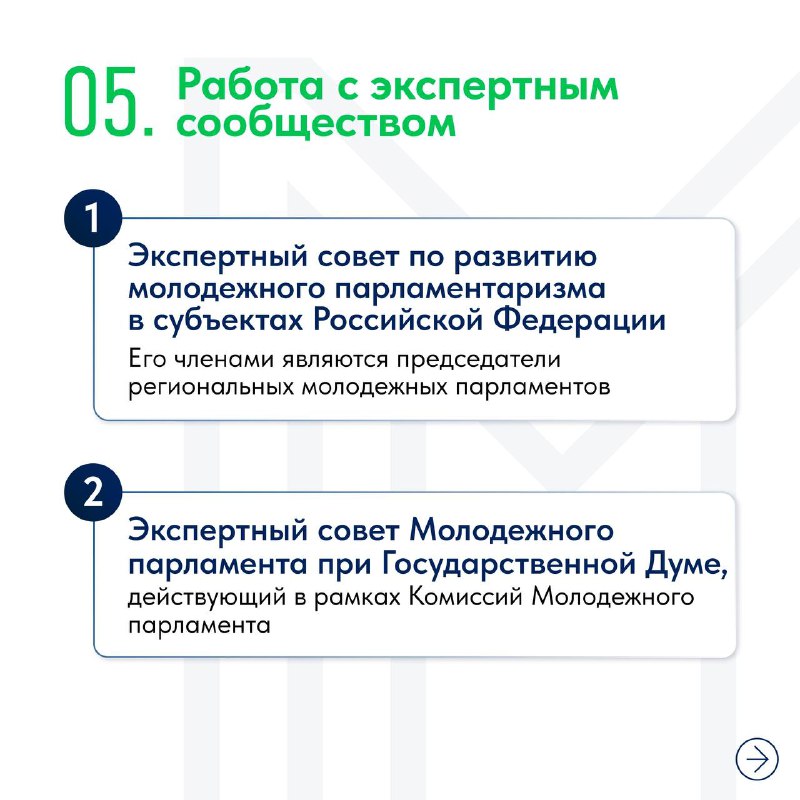 05. Работа с экспертным сообществом

1

Экспертный совет по развитию молодежного парламентаризма в субъектах Российской Федерации

Его членами являются председатели региональных молодежных парламентов

2

Экспертный совет Молодежного парламента при Государственной Думе, действующий в рамках Комиссий Молодежного парламента